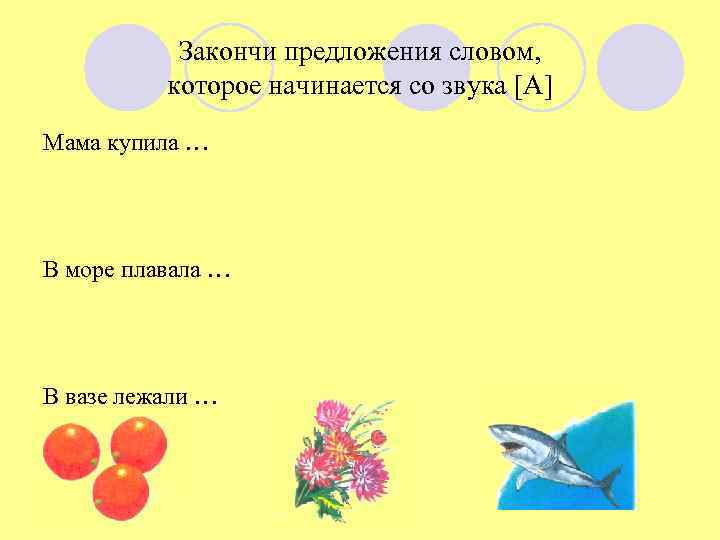 Закончи предложения словом, которое начинается со звука [А]

Мама купила …

В море плавала …

В вазе лежали …